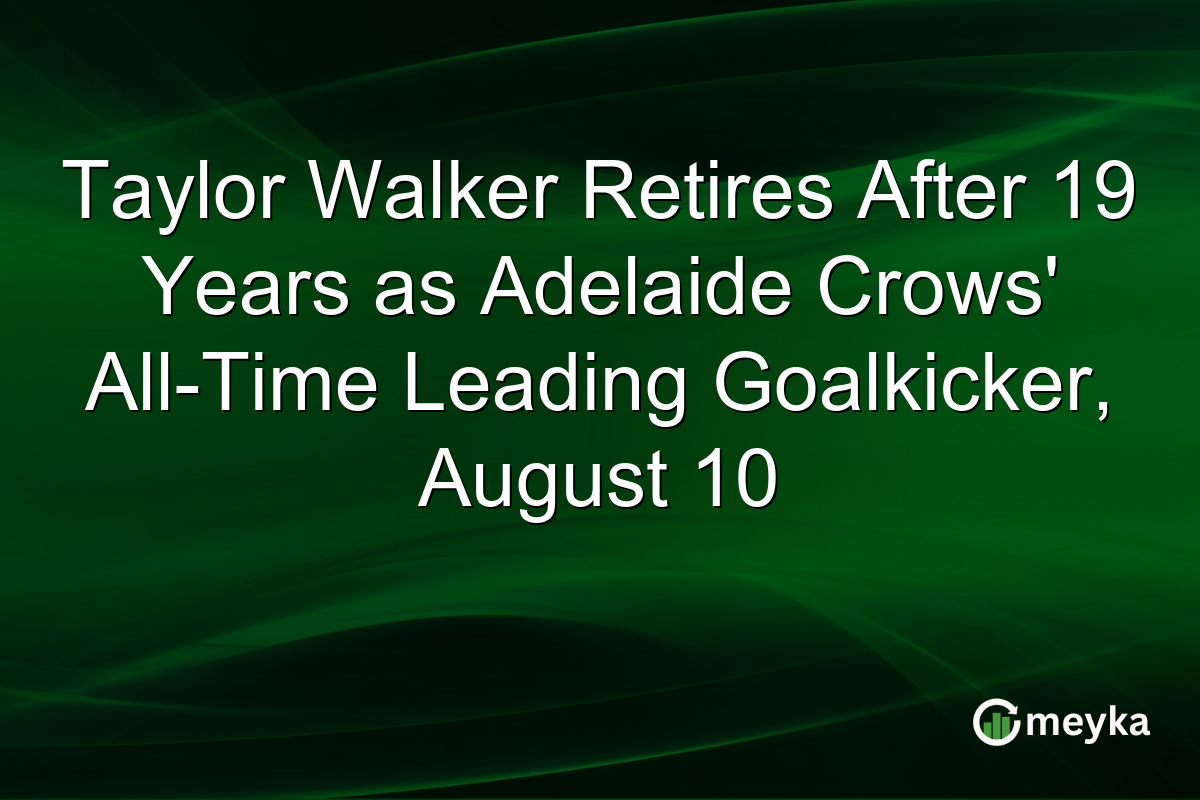 Taylor Walker Retires After 19 Years as Adelaide Crows' All-Time Leading Goalkicker, August 10

meyka